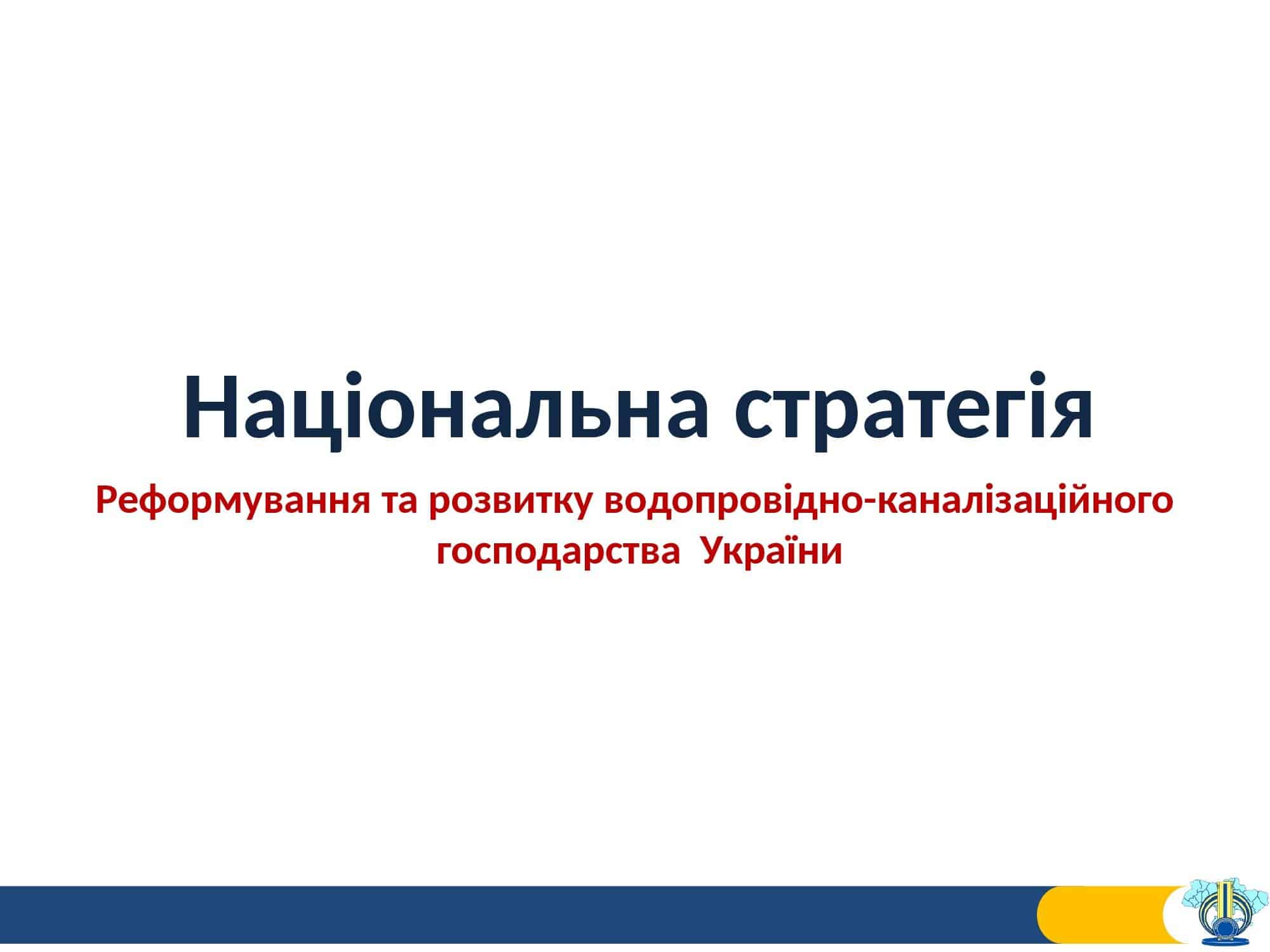 Національна стратегія

Реформування та розвитку водопровідно-каналізаційного господарства України